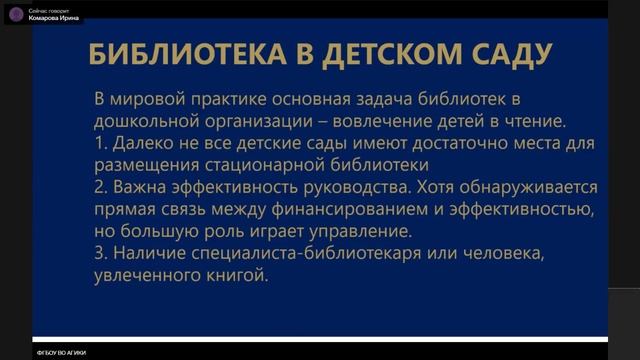 Сейчас говорит
Комарова Ирина

БИБЛИОТЕКА В ДЕТСКОМ САДУ

В мировой практике основная задача библиотек в дошкольной организации – вовлечение детей в чтение.
1. Далеко не все детские сады имеют достаточно места для размещения стационарной библиотеки
2. Важна эффективность руководства. Хотя обнаруживается прямая связь между финансированием и эффективностью, но большую роль играет управление.
3. Наличие специалиста-библиотекаря или человека, увлеченного книгой.

ФГБОУ ВО АГИКИ